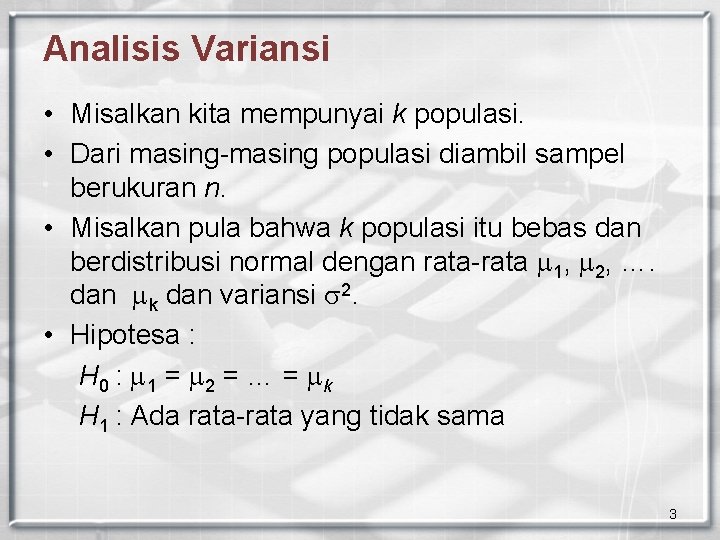 Analisis Variansi

• Misalkan kita mempunyai $k$ populasi.

• Dari masing-masing populasi diambil sampel berukuran $n$.

• Misalkan pula bahwa $k$ populasi itu bebas dan berdistribusi normal dengan rata-rata $\mu_1$, $\mu_2$, …. dan $\mu_k$ dan variansi $\sigma^2$.

• Hipotesa :

$H_0 : \mu_1 = \mu_2 = \ldots = \mu_k$

$H_1$ : Ada rata-rata yang tidak sama

3